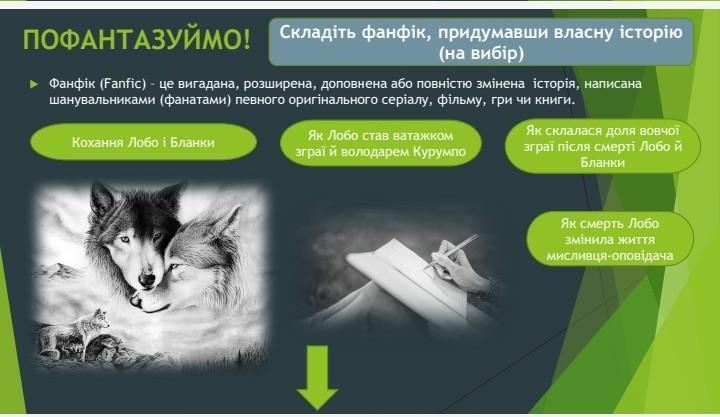 ПОФАНТАЗУЙМО!

Складіть фанфік, придумавши власну історію (на вибір)

Фанфік (Fanfic) – це вигадана, розширена, доповнена або повністю змінена історія, написана шанувальниками (фанатами) певного оригінального серіалу, фільму, гри чи книги.

Кохання Лобо і Бланки

Як Лобо став ватажком зграї й володарем Курумпо

Як склалася доля вовчої зграї після смерті Лобо й Бланки

Як смерть Лобо змінила життя мисливця-оповідача